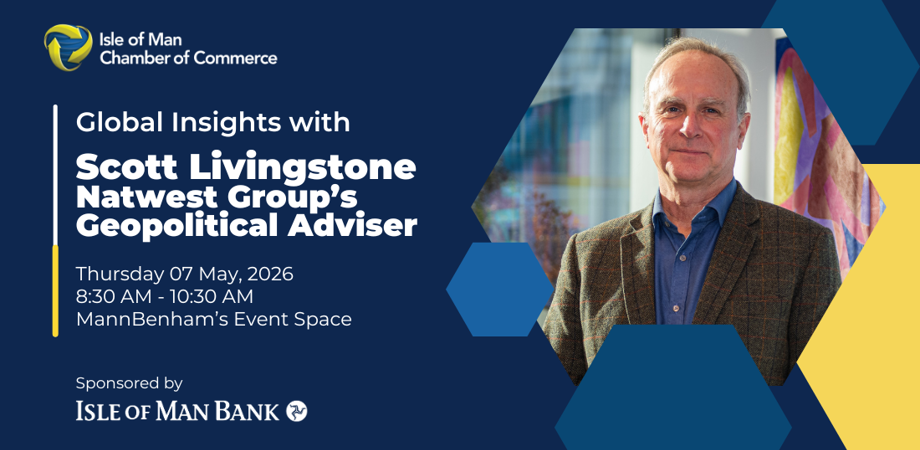 Isle of Man Chamber of Commerce

Global Insights with

Scott Livingstone Natwest Group's Geopolitical Adviser

Thursday 07 May, 2026
8:30 AM - 10:30 AM
MannBenham's Event Space

Sponsored by

ISLE OF MAN BANK